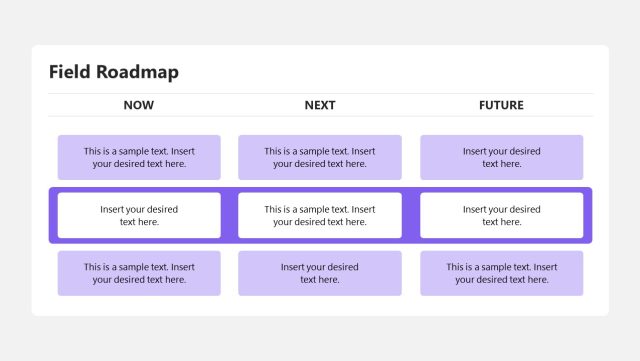 Field Roadmap

| NOW | NEXT | FUTURE |
|---|---|---|
| This is a sample text. Insert your desired text here. | This is a sample text. Insert your desired text here. | Insert your desired text here. |
| Insert your desired text here. | This is a sample text. Insert your desired text here. | Insert your desired text here. |
| This is a sample text. Insert your desired text here. | Insert your desired text here. | This is a sample text. Insert your desired text here. |